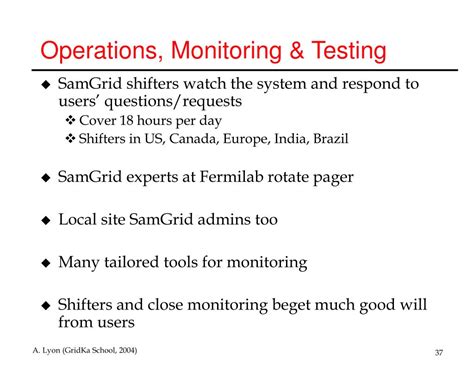 Operations, Monitoring & Testing

◆ SamGrid shifters watch the system and respond to users' questions/requests
❖ Cover 18 hours per day
❖ Shifters in US, Canada, Europe, India, Brazil

◆ SamGrid experts at Fermilab rotate pager

◆ Local site SamGrid admins too

◆ Many tailored tools for monitoring

◆ Shifters and close monitoring beget much good will from users

A. Lyon (GridKa School, 2004)

37